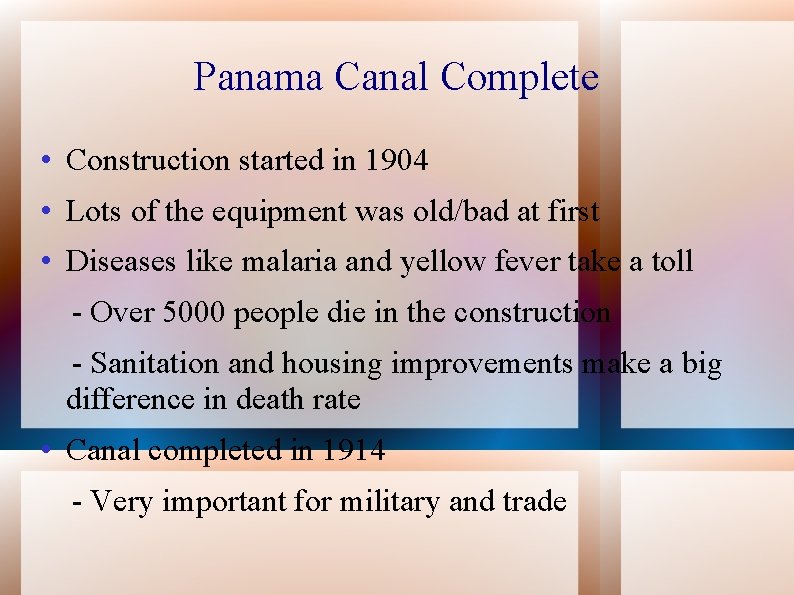 Panama Canal Complete

• Construction started in 1904
• Lots of the equipment was old/bad at first
• Diseases like malaria and yellow fever take a toll

- Over 5000 people die in the construction

- Sanitation and housing improvements make a big difference in death rate

• Canal completed in 1914

- Very important for military and trade